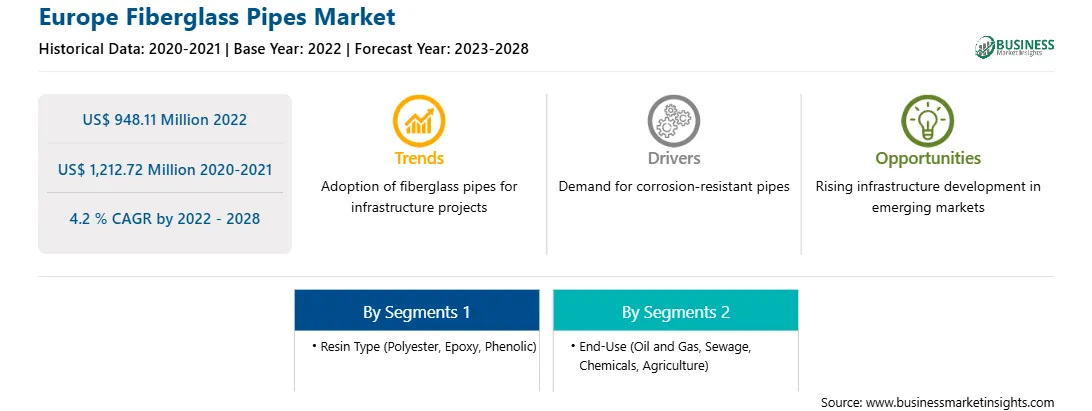 Europe Fiberglass Pipes Market

Historical Data: 2020-2021 | Base Year: 2022 | Forecast Year: 2023-2028

BUSINESS Market Insights

US$ 948.11 Million 2022

US$ 1,212.72 Million 2020-2021

4.2 % CAGR by 2022 - 2028

Trends

Adoption of fiberglass pipes for infrastructure projects

Drivers

Demand for corrosion-resistant pipes

Opportunities

Rising infrastructure development in emerging markets

By Segments 1

• Resin Type (Polyester, Epoxy, Phenolic)

By Segments 2

• End-Use (Oil and Gas, Sewage, Chemicals, Agriculture)

Source: www.businessmarketinsights.com